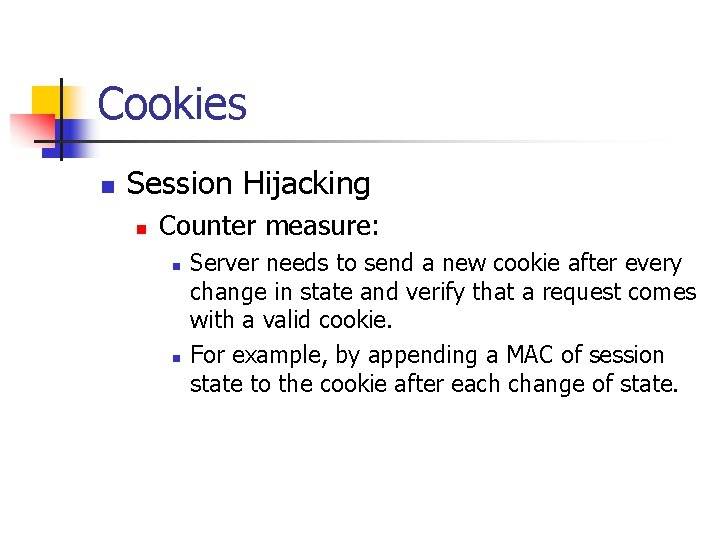 Cookies

Session Hijacking

Counter measure:

Server needs to send a new cookie after every change in state and verify that a request comes with a valid cookie.

For example, by appending a MAC of session state to the cookie after each change of state.